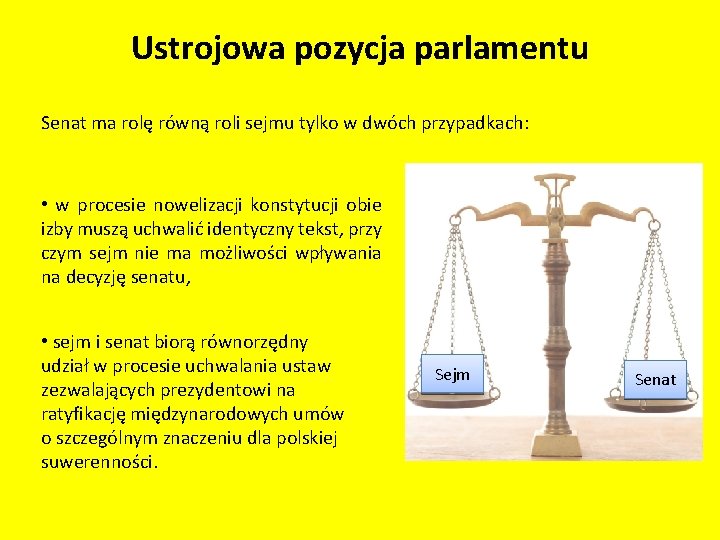 Ustrojowa pozycja parlamentu

Senat ma rolę równą roli sejmu tylko w dwóch przypadkach:

• w procesie nowelizacji konstytucji obie izby muszą uchwalić identyczny tekst, przy czym sejm nie ma możliwości wpływania na decyzję senatu,

• sejm i senat biorą równorzędny udział w procesie uchwalania ustaw zezwalających prezydentowi na ratyfikację międzynarodowych umów o szczególnym znaczeniu dla polskiej suwerenności.

Sejm

Senat